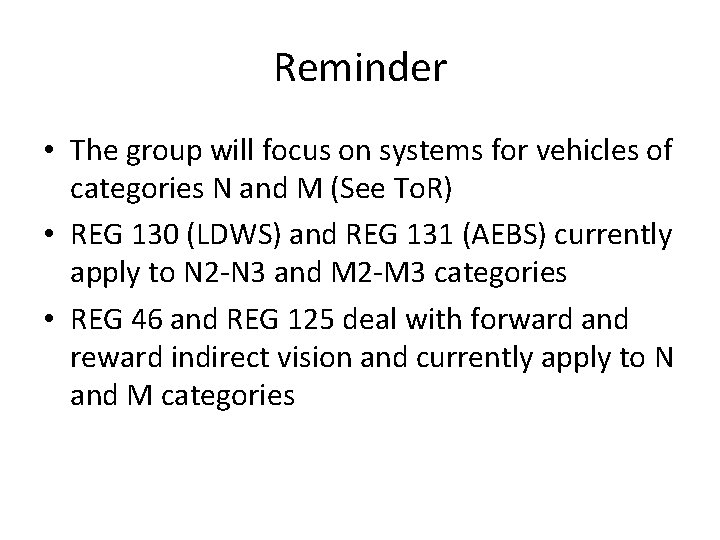 Reminder

• The group will focus on systems for vehicles of categories N and M (See ToR)

• REG 130 (LDWS) and REG 131 (AEBS) currently apply to N2-N3 and M2-M3 categories

• REG 46 and REG 125 deal with forward and reward indirect vision and currently apply to N and M categories